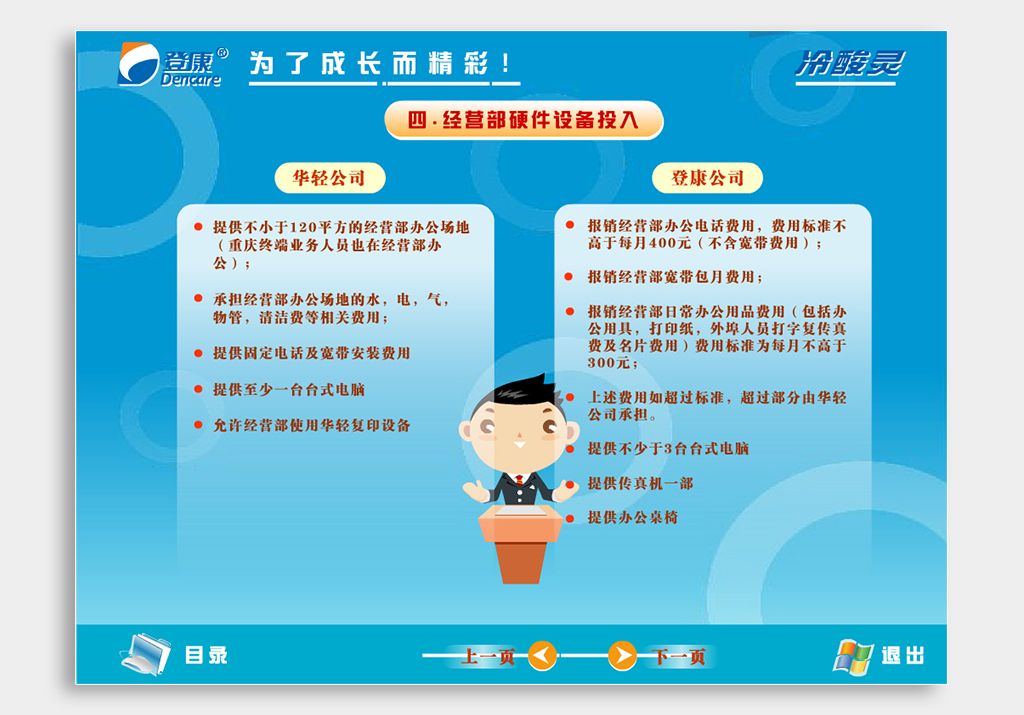 登康® Dencare

为了成长而精彩！

冷酸灵

四·经营部硬件设备投入

华轻公司

提供不小于120平方的经营部办公场地（重庆终端业务人员也在经营部办公）；

承担经营部办公场地的水，电，气，物管，清洁费等相关费用；

提供固定电话及宽带安装费用

提供至少一台台式电脑

允许经营部使用华轻复印设备

登康公司

报销经营部办公电话费用，费用标准不高于每月400元（不含宽带费用）；

报销经营部宽带包月费用；

报销经营部日常办公用品费用（包括办公用具，打印纸，外埠人员打字复传真费及名片费用）费用标准为每月不高于300元；

上述费用如超过标准，超过部分由华轻公司承担。

提供不少于3台台式电脑

提供传真机一部

提供办公桌椅

目录

上一页

下一页

退出